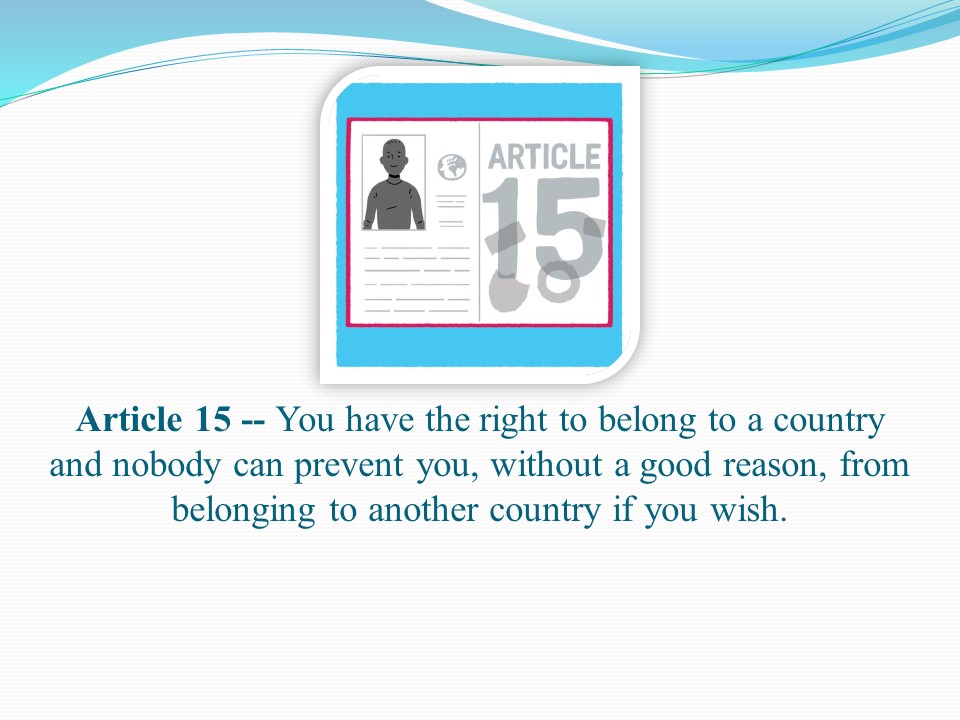 ARTICLE 15

Article 15 -- You have the right to belong to a country and nobody can prevent you, without a good reason, from belonging to another country if you wish.